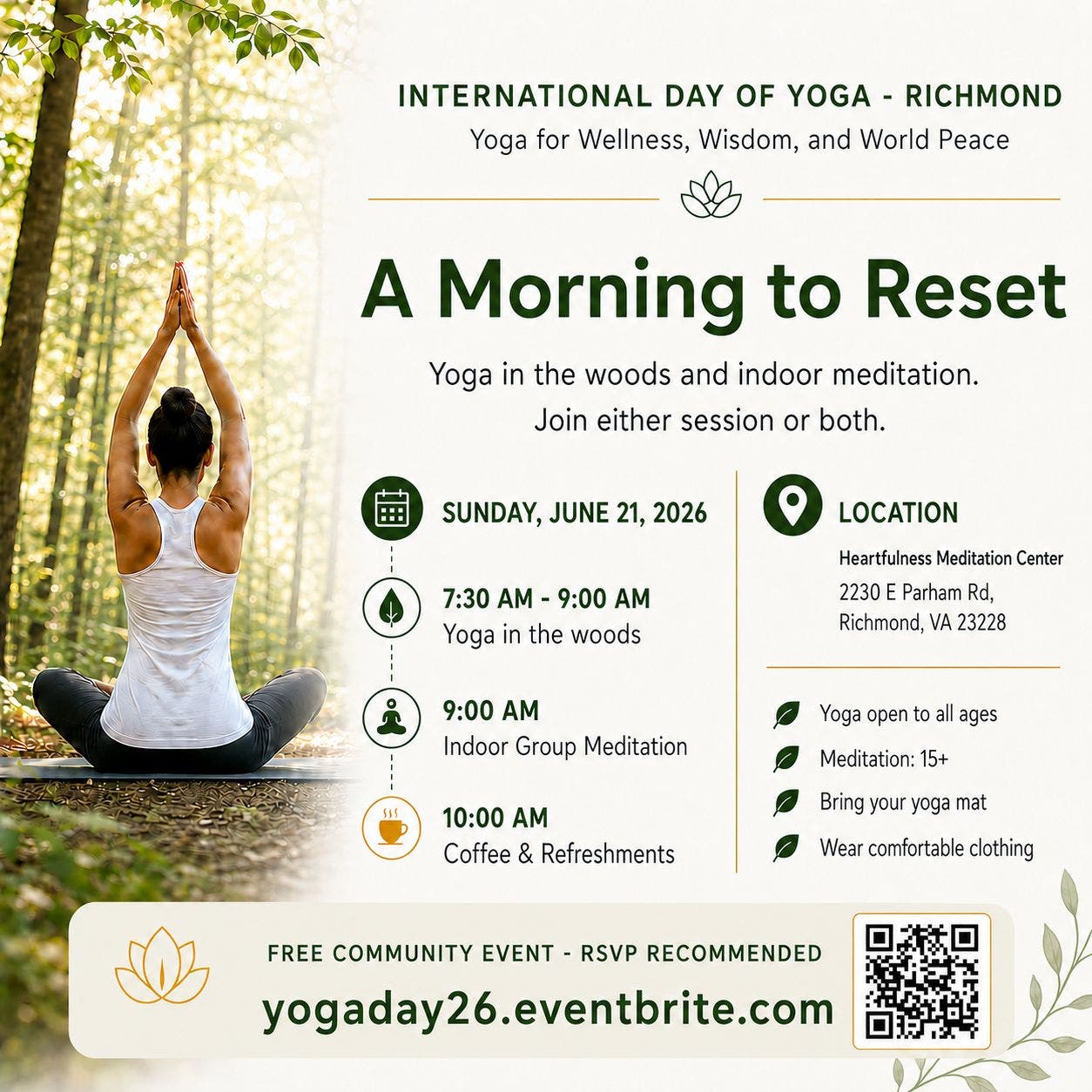 INTERNATIONAL DAY OF YOGA - RICHMOND
Yoga for Wellness, Wisdom, and World Peace

A Morning to Reset

Yoga in the woods and indoor meditation.
Join either session or both.

SUNDAY, JUNE 21, 2026

7:30 AM - 9:00 AM
Yoga in the woods

9:00 AM
Indoor Group Meditation

10:00 AM
Coffee & Refreshments

LOCATION

Heartfulness Meditation Center
2230 E Parham Rd,
Richmond, VA 23228

Yoga open to all ages
Meditation: 15+
Bring your yoga mat
Wear comfortable clothing

FREE COMMUNITY EVENT - RSVP RECOMMENDED
yogaday26.eventbrite.com